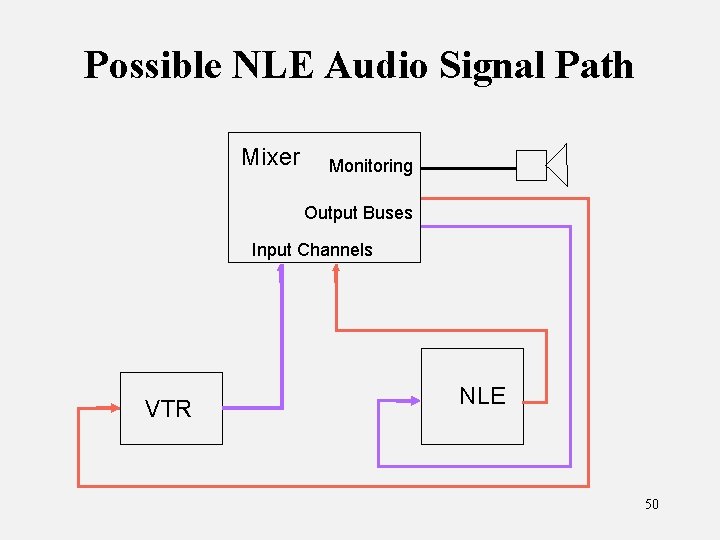 Possible NLE Audio Signal Path

Mixer

Monitoring

Output Buses

Input Channels

VTR

NLE

50